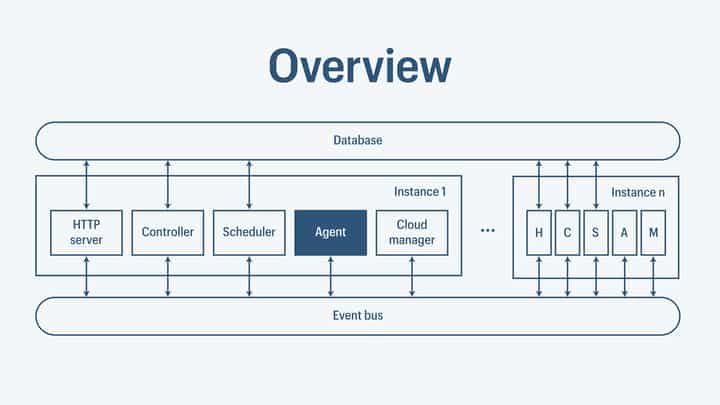 Overview

Database

Instance 1

HTTP server

Controller

Scheduler

Agent

Cloud manager

...

Instance n

H

C

S

A

M

Event bus